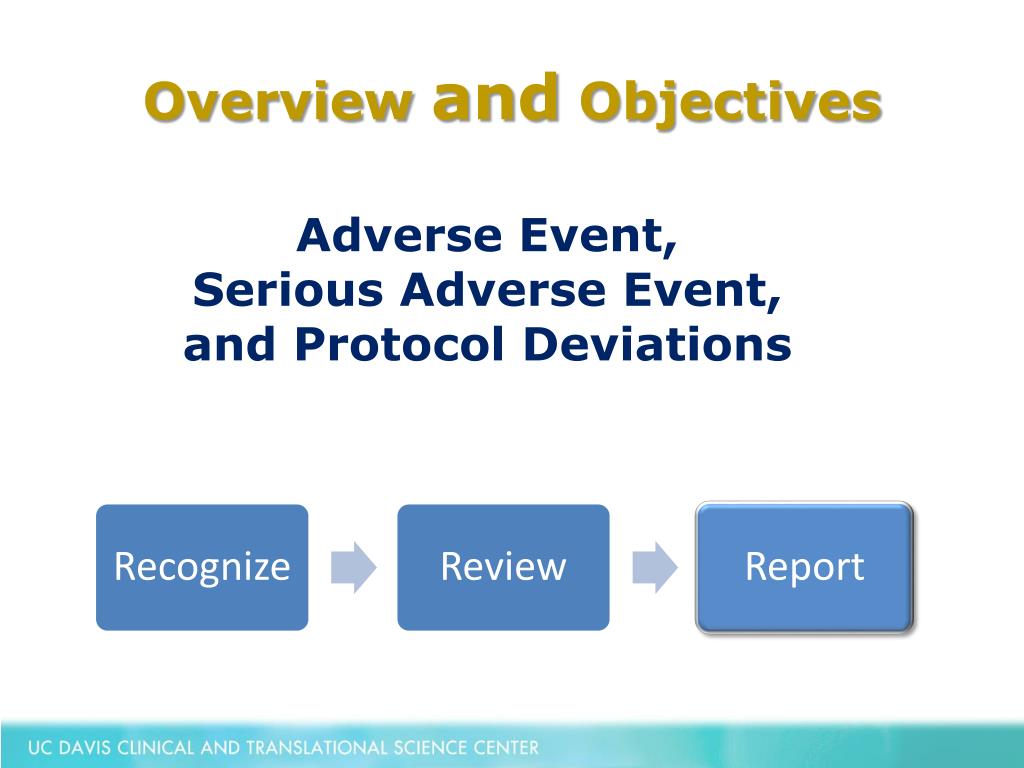 Overview and Objectives

Adverse Event,
Serious Adverse Event,
and Protocol Deviations

Recognize

Review

Report

UC DAVIS CLINICAL AND TRANSLATIONAL SCIENCE CENTER